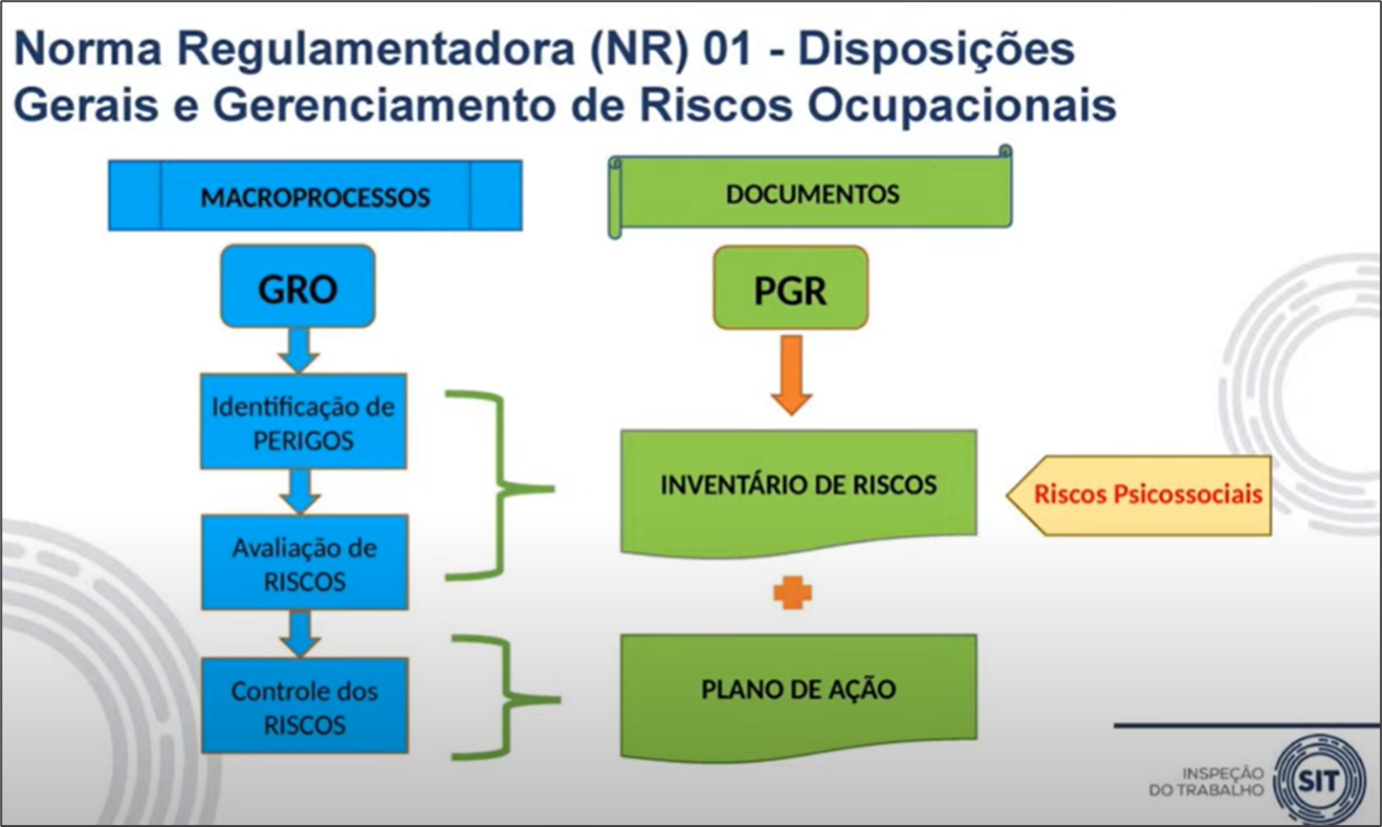 Norma Regulamentadora (NR) 01 - Disposições Gerais e Gerenciamento de Riscos Ocupacionais

MACROPROCESSOS

GRO

Identificação de PERIGOS

Avaliação de RISCOS

Controle dos RISCOS

DOCUMENTOS

PGR

INVENTÁRIO DE RISCOS

Riscos Psicossociais

PLANO DE AÇÃO

INSPEÇÃO DO TRABALHO

SIT